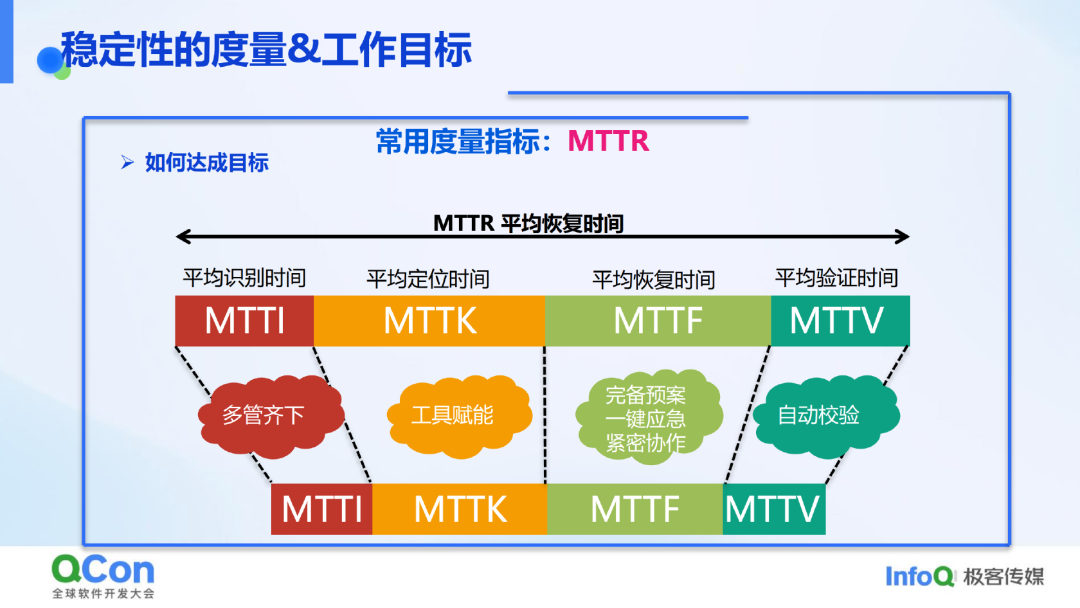 稳定性的度量&工作目标

常用度量指标：MTTR

➢ 如何达成目标

MTTR 平均恢复时间

平均识别时间 平均定位时间 平均恢复时间 平均验证时间

MTTI MTTK MTTF MTTV

多管齐下 工具赋能 完备预案 一键应急 紧密协作 自动校验

MTTI MTTK MTTF MTTV

QCon 全球软件开发大会

InfoQ 极客传媒